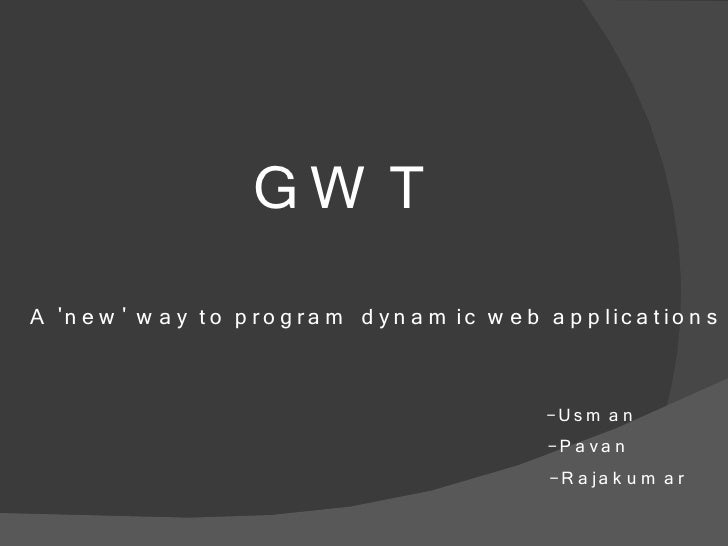 GWT

A 'new' way to program dynamic web applications

-Usman
-Pavan
-Rajakumar